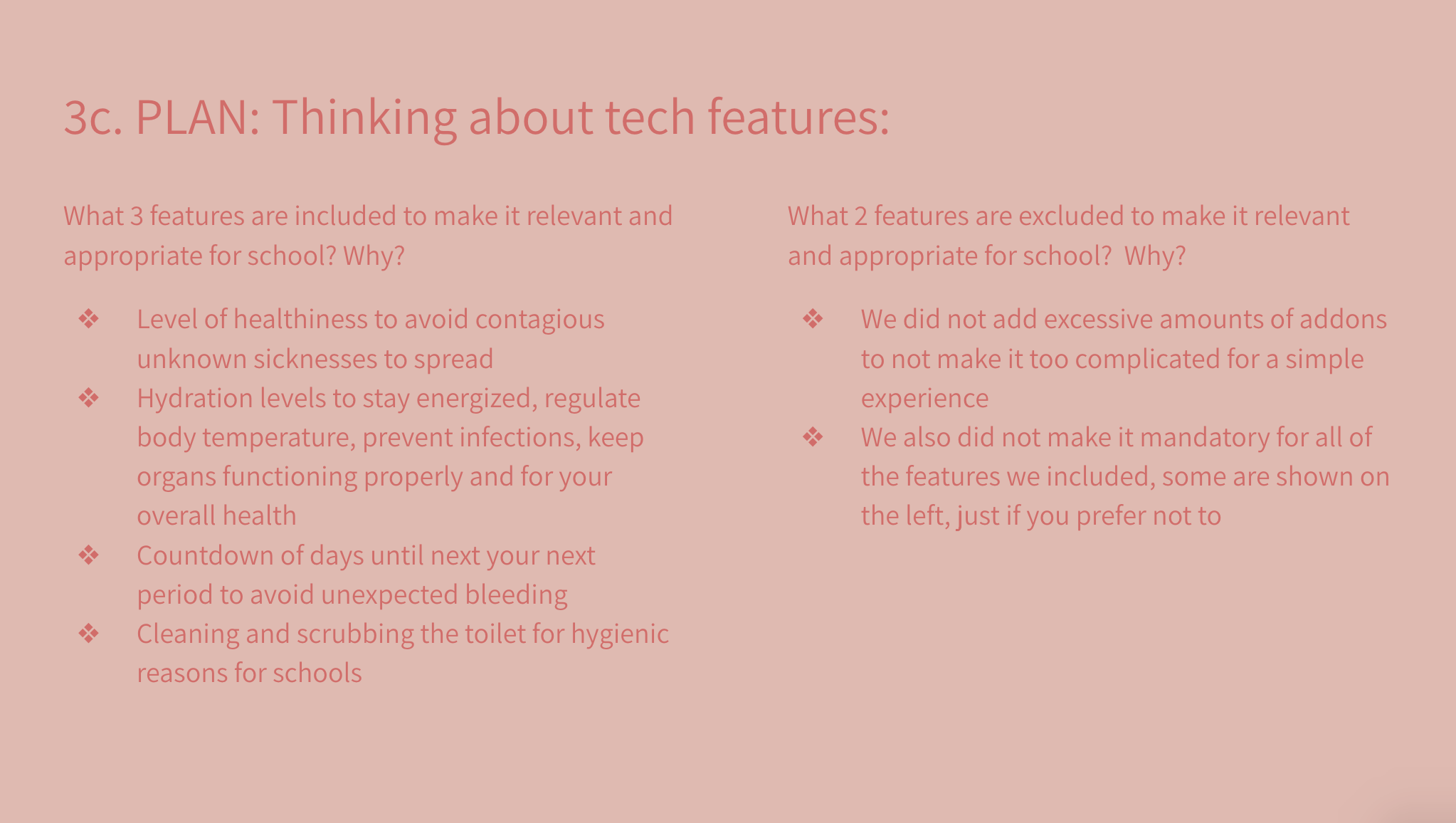 3c. PLAN: Thinking about tech features:

What 3 features are included to make it relevant and appropriate for school? Why?

❖ Level of healthiness to avoid contagious unknown sicknesses to spread
❖ Hydration levels to stay energized, regulate body temperature, prevent infections, keep organs functioning properly and for your overall health
❖ Countdown of days until next your next period to avoid unexpected bleeding
❖ Cleaning and scrubbing the toilet for hygienic reasons for schools

What 2 features are excluded to make it relevant and appropriate for school? Why?

❖ We did not add excessive amounts of addons to not make it too complicated for a simple experience
❖ We also did not make it mandatory for all of the features we included, some are shown on the left, just if you prefer not to